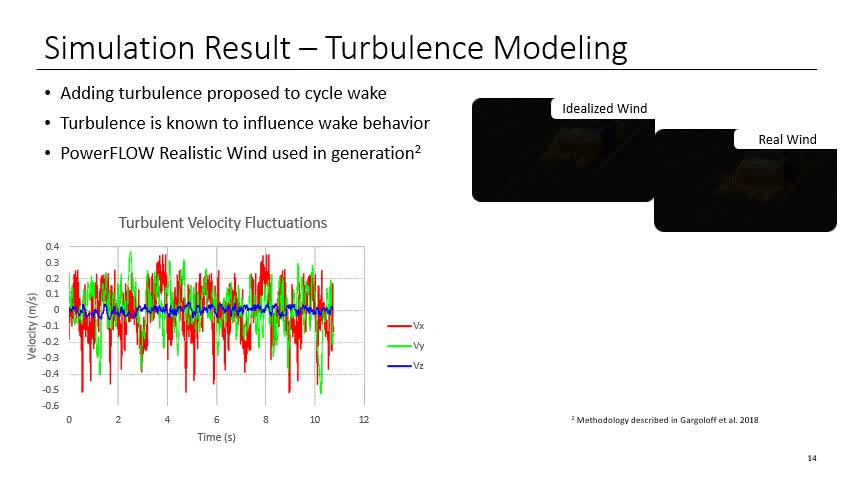 Simulation Result – Turbulence Modeling

• Adding turbulence proposed to cycle wake
• Turbulence is known to influence wake behavior
• PowerFLOW Realistic Wind used in generation$^2$

Idealized Wind

Real Wind

Turbulent Velocity Fluctuations

Velocity (m/s)

0.4
0.3
0.2
0.1
0
-0.1
-0.2
-0.3
-0.4
-0.5
-0.6

0 2 4 6 8 10 12

Time (s)

Vx
Vy
Vz

$^2$ Methodology described in Gargoloff et al. 2018

14